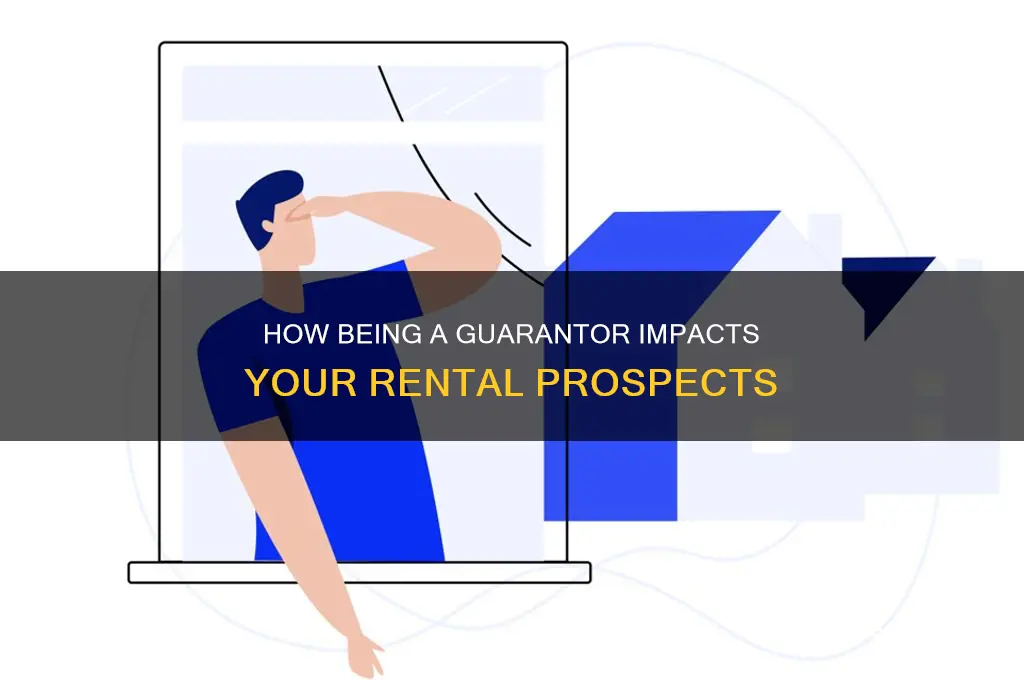 HOW BEING A GUARANTOR IMPACTS YOUR RENTAL PROSPECTS